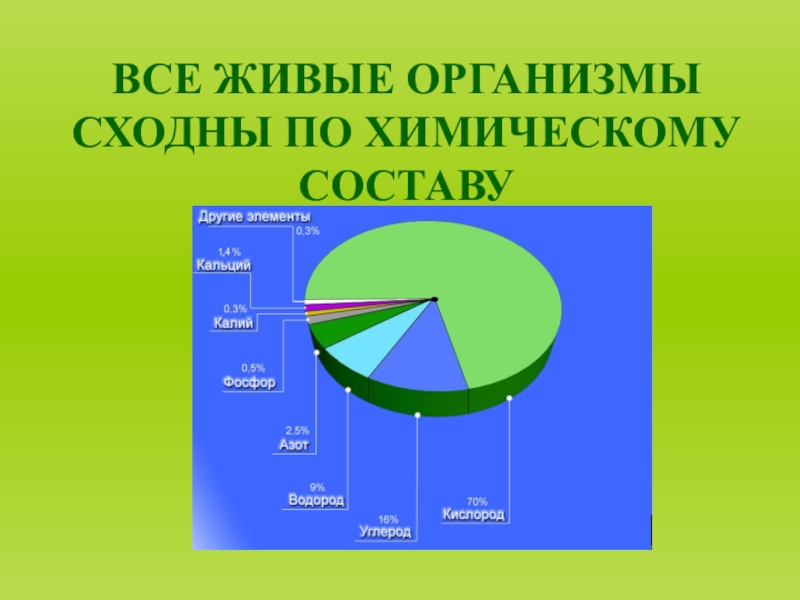 ВСЕ ЖИВЫЕ ОРГАНИЗМЫ СХОДНЫ ПО ХИМИЧЕСКОМУ СОСТАВУ

Другие элементы
0,3%

1,4%
Кальций

0,3%
Калий

0,5%
Фосфор

2,5%
Азот

9%
Водород

16%
Углерод

70%
Кислород